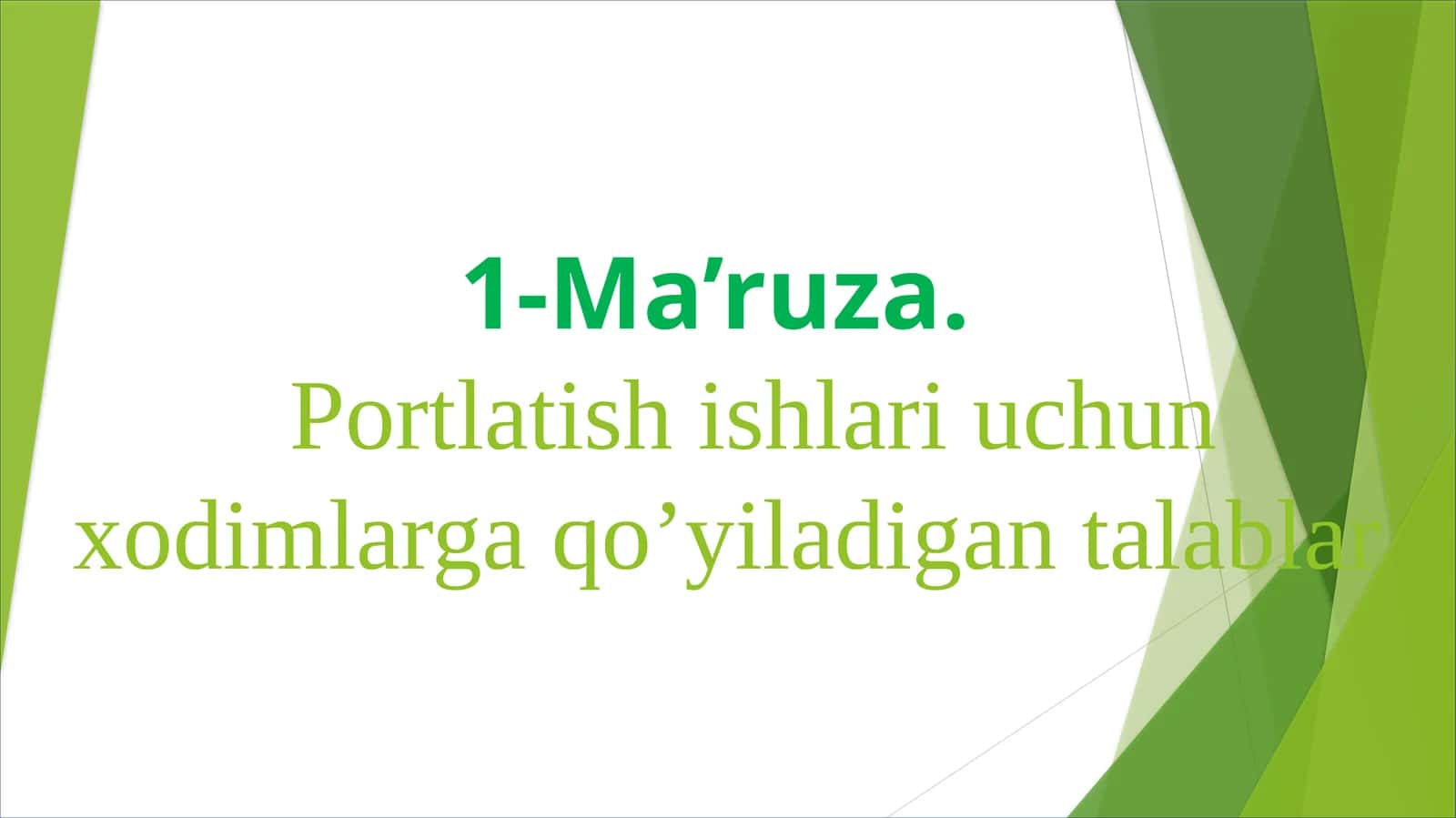 1-Ma’ruza.

Portlatish ishlari uchun xodimlarga qo’yiladigan talablar